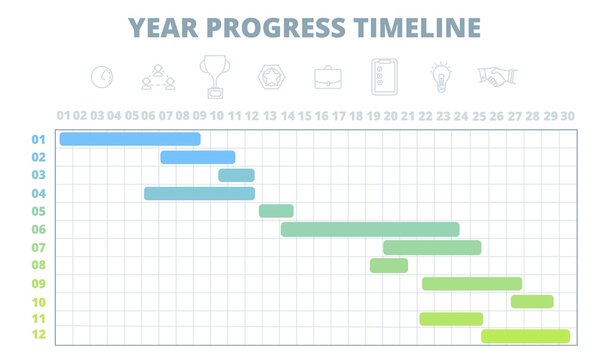 YEAR PROGRESS TIMELINE

01 02 03 04 05 06 07 08 09 10 11 12 13 14 15 16 17 18 19 20 21 22 23 24 25 26 27 28 29 30

01
02
03
04
05
06
07
08
09
10
11
12